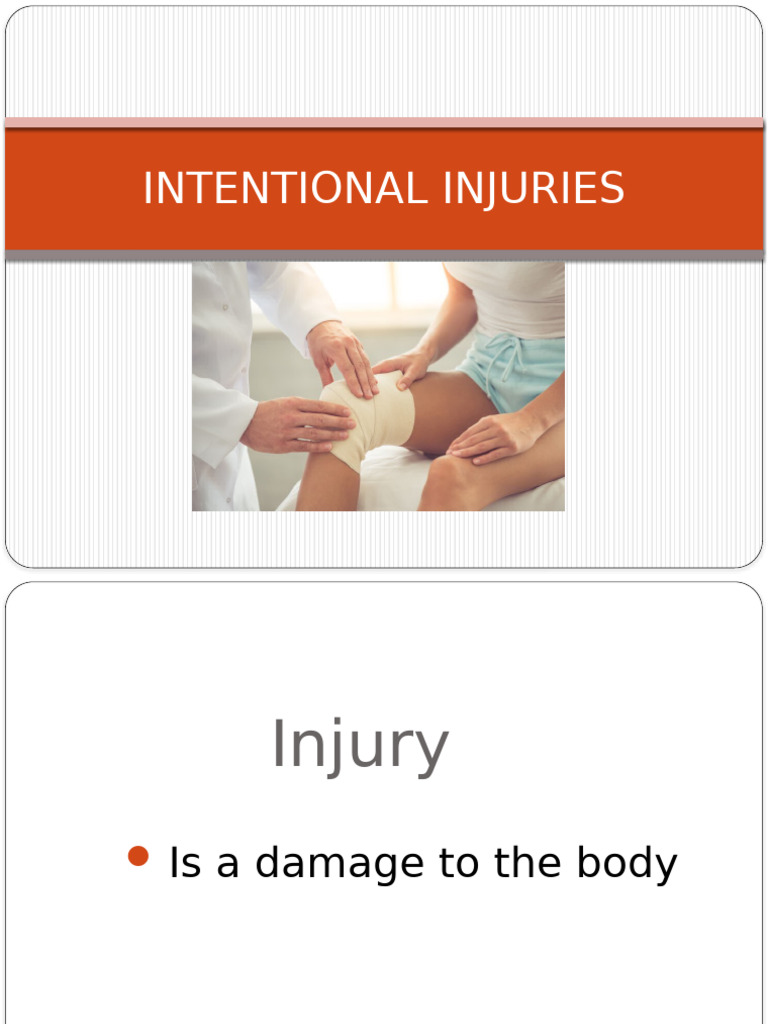 INTENTIONAL INJURIES

Injury

Is a damage to the body